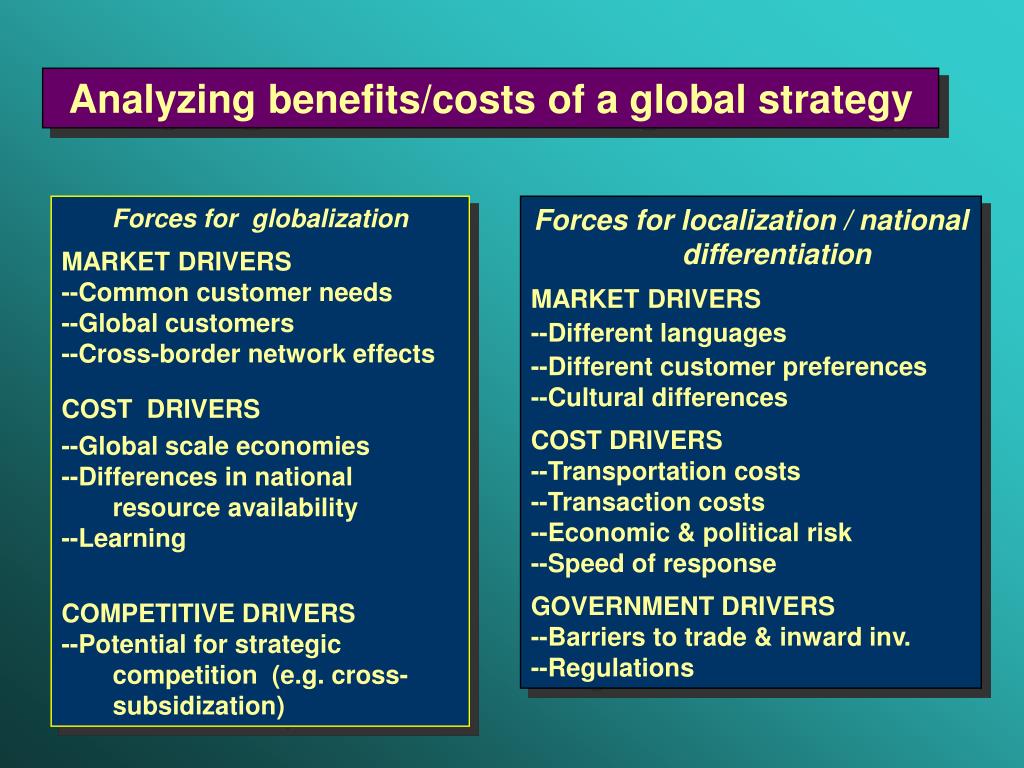 Analyzing benefits/costs of a global strategy

Forces for globalization

MARKET DRIVERS
--Common customer needs
--Global customers
--Cross-border network effects

COST DRIVERS
--Global scale economies
--Differences in national resource availability
--Learning

COMPETITIVE DRIVERS
--Potential for strategic competition (e.g. cross-subsidization)

Forces for localization / national differentiation

MARKET DRIVERS
--Different languages
--Different customer preferences
--Cultural differences

COST DRIVERS
--Transportation costs
--Transaction costs
--Economic & political risk
--Speed of response

GOVERNMENT DRIVERS
--Barriers to trade & inward inv.
--Regulations